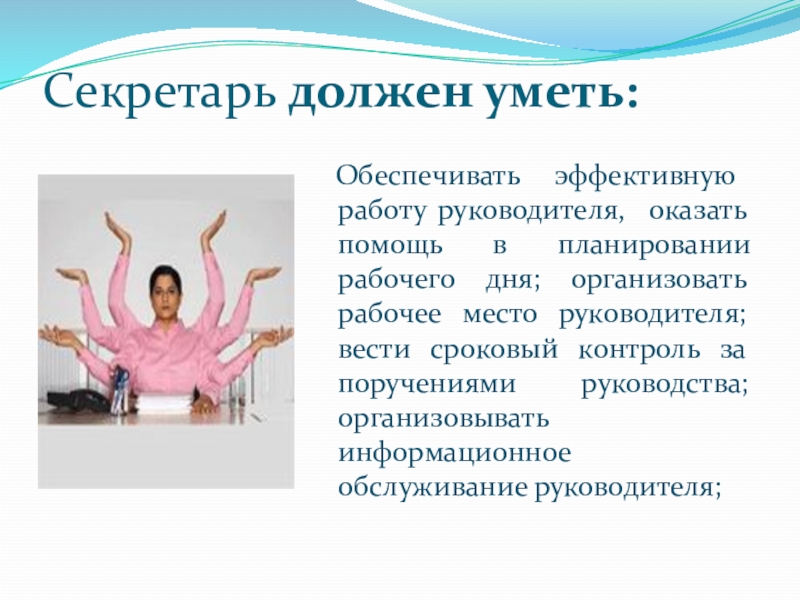 Секретарь должен уметь:

Обеспечивать эффективную работу руководителя, оказать помощь в планировании рабочего дня; организовать рабочее место руководителя; вести сроковый контроль за поручениями руководства; организовывать информационное обслуживание руководителя;